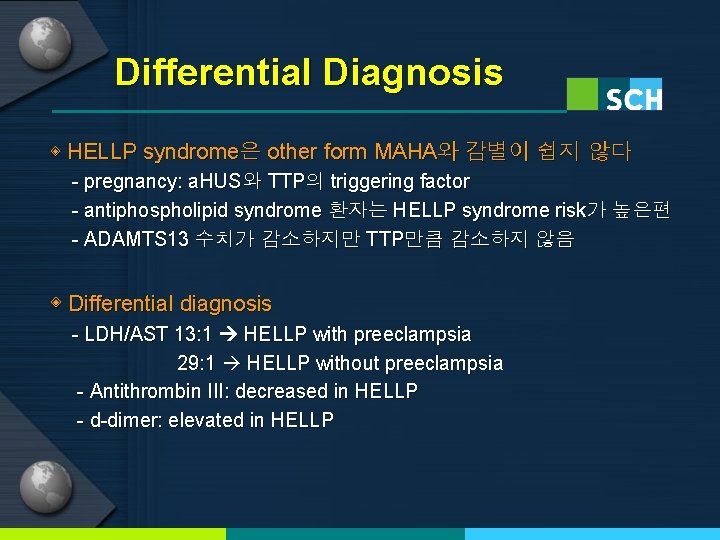 Differential Diagnosis

SCH

◈ HELLP syndrome은 other form MAHA와 감별이 쉽지 않다
- pregnancy: aHUS와 TTP의 triggering factor
- antiphospholipid syndrome 환자는 HELLP syndrome risk가 높은편
- ADAMTS13 수치가 감소하지만 TTP만큼 감소하지 않음

◈ Differential diagnosis
- LDH/AST 13:1 → HELLP with preeclampsia
29:1 → HELLP without preeclampsia
- Antithrombin III: decreased in HELLP
- d-dimer: elevated in HELLP